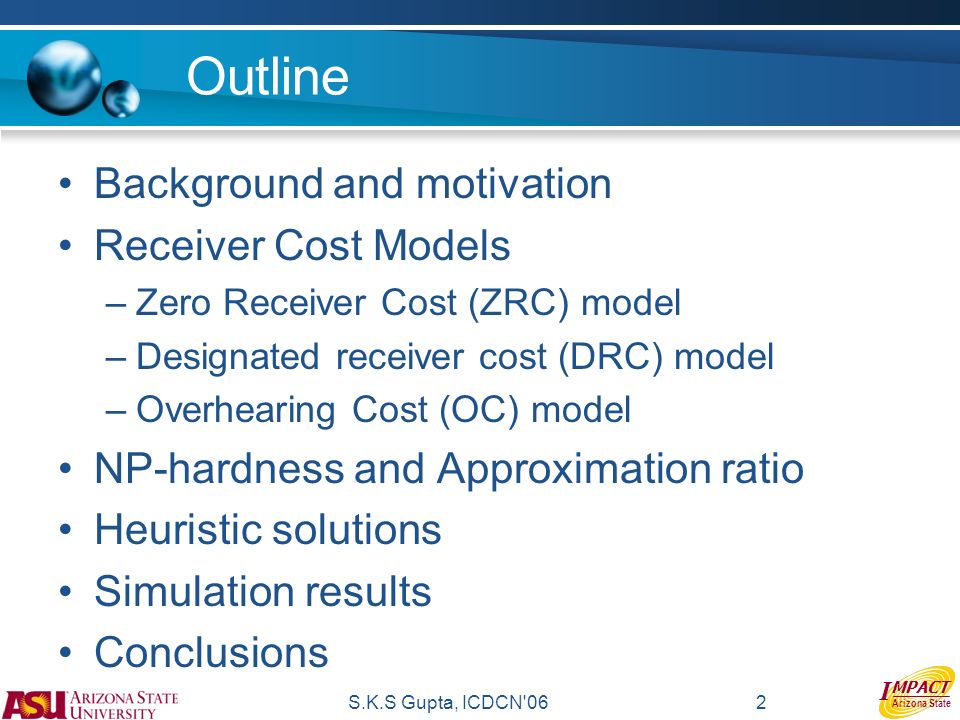 Outline

• Background and motivation
• Receiver Cost Models
– Zero Receiver Cost (ZRC) model
– Designated receiver cost (DRC) model
– Overhearing Cost (OC) model
• NP-hardness and Approximation ratio
• Heuristic solutions
• Simulation results
• Conclusions

ASU ARIZONA STATE UNIVERSITY

S.K.S Gupta, ICDCN'06

2

IMPACT Arizona State